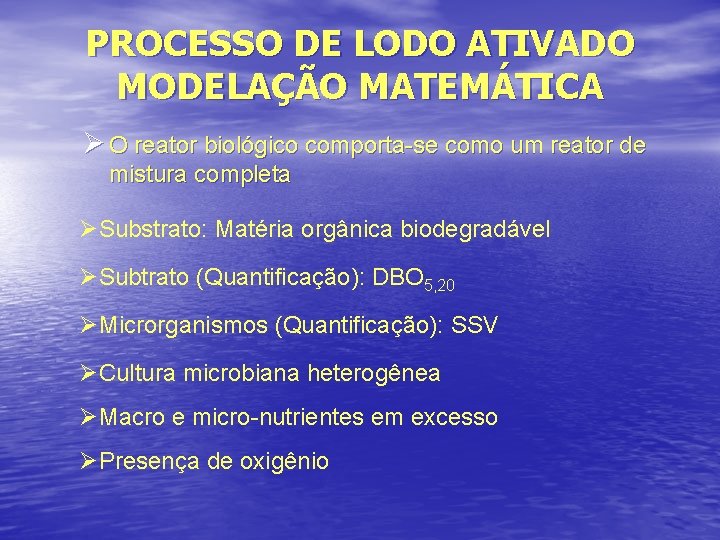 PROCESSO DE LODO ATIVADO
MODELAÇÃO MATEMÁTICA

➢ O reator biológico comporta-se como um reator de mistura completa

➢ Substrato: Matéria orgânica biodegradável

➢ Subtrato (Quantificação): $DBO_{5,20}$

➢ Microrganismos (Quantificação): SSV

➢ Cultura microbiana heterogênea

➢ Macro e micro-nutrientes em excesso

➢ Presença de oxigênio